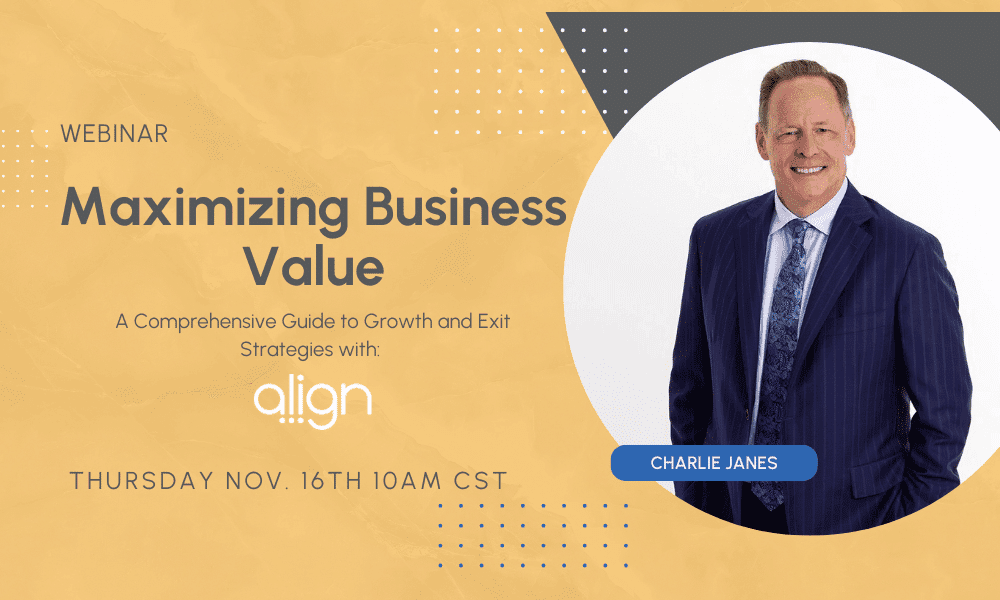 WEBINAR

Maximizing Business Value

A Comprehensive Guide to Growth and Exit Strategies with:

align

THURSDAY NOV. 16TH 10AM CST

CHARLIE JANES